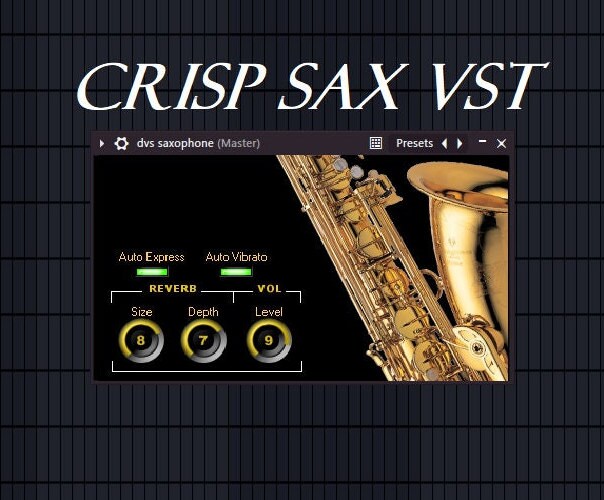 CRISP SAX VST

dvs saxophone (Master)

Presets

Auto Express

Auto Vibrato

REVERB

VOL

Size

Depth

Level

8

7

9